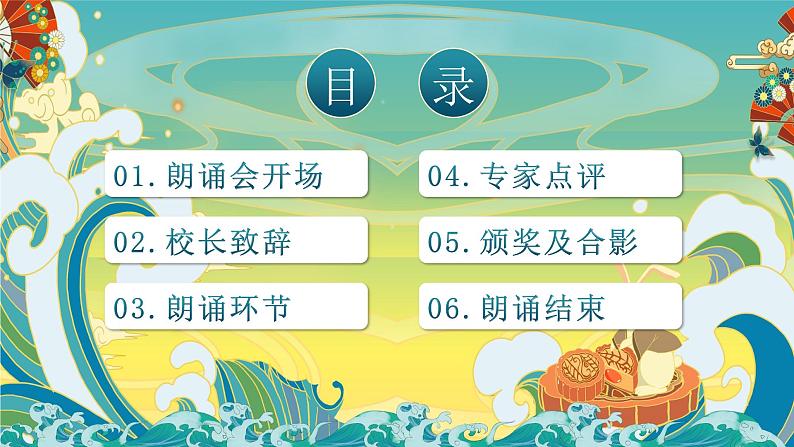 目 录

01.朗诵会开场

02.校长致辞

03.朗诵环节

04.专家点评

05.颁奖及合影

06.朗诵结束